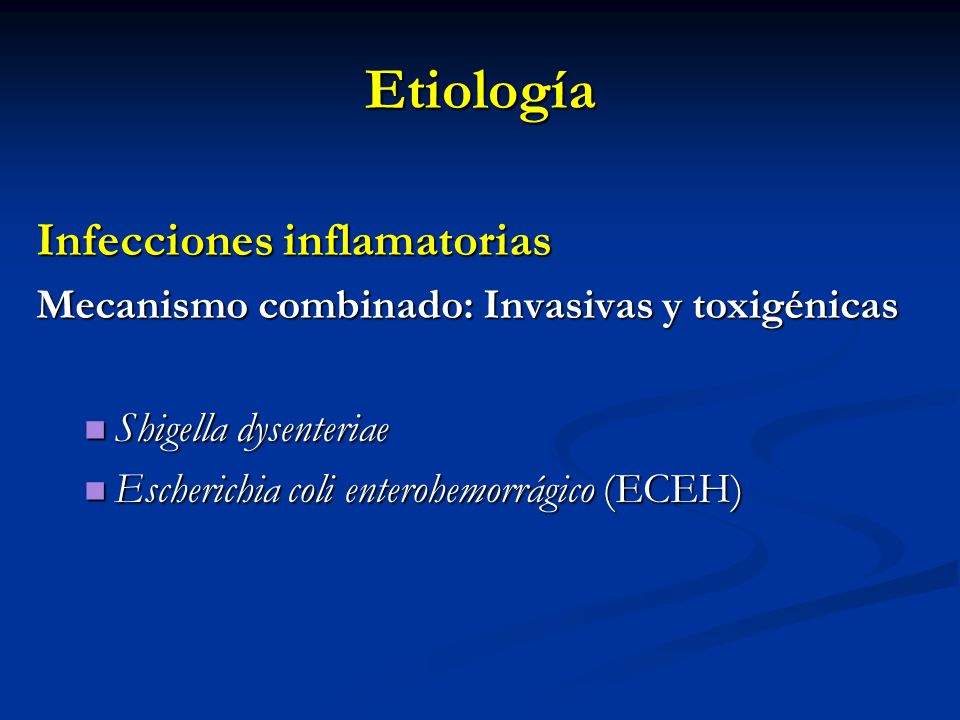 Etiología

Infecciones inflamatorias

Mecanismo combinado: Invasivas y toxigénicas

- Shigella dysenteriae
- Escherichia coli enterohemorrágico (ECEH)